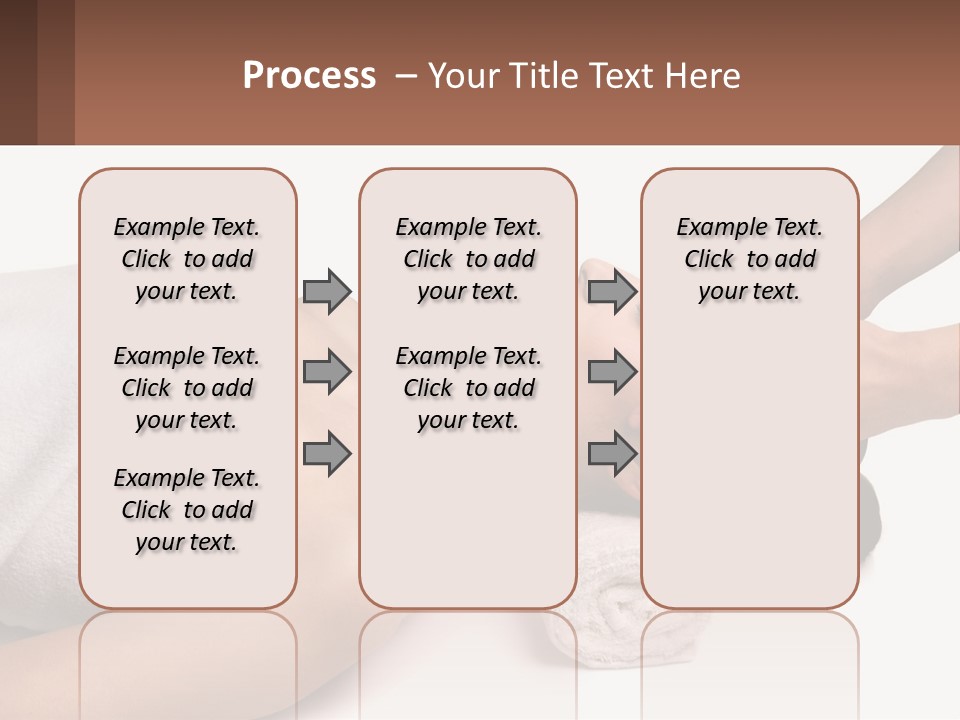 Process – Your Title Text Here

Example Text. Click to add your text.

Example Text. Click to add your text.

Example Text. Click to add your text.

Example Text. Click to add your text.

Example Text. Click to add your text.

Example Text. Click to add your text.